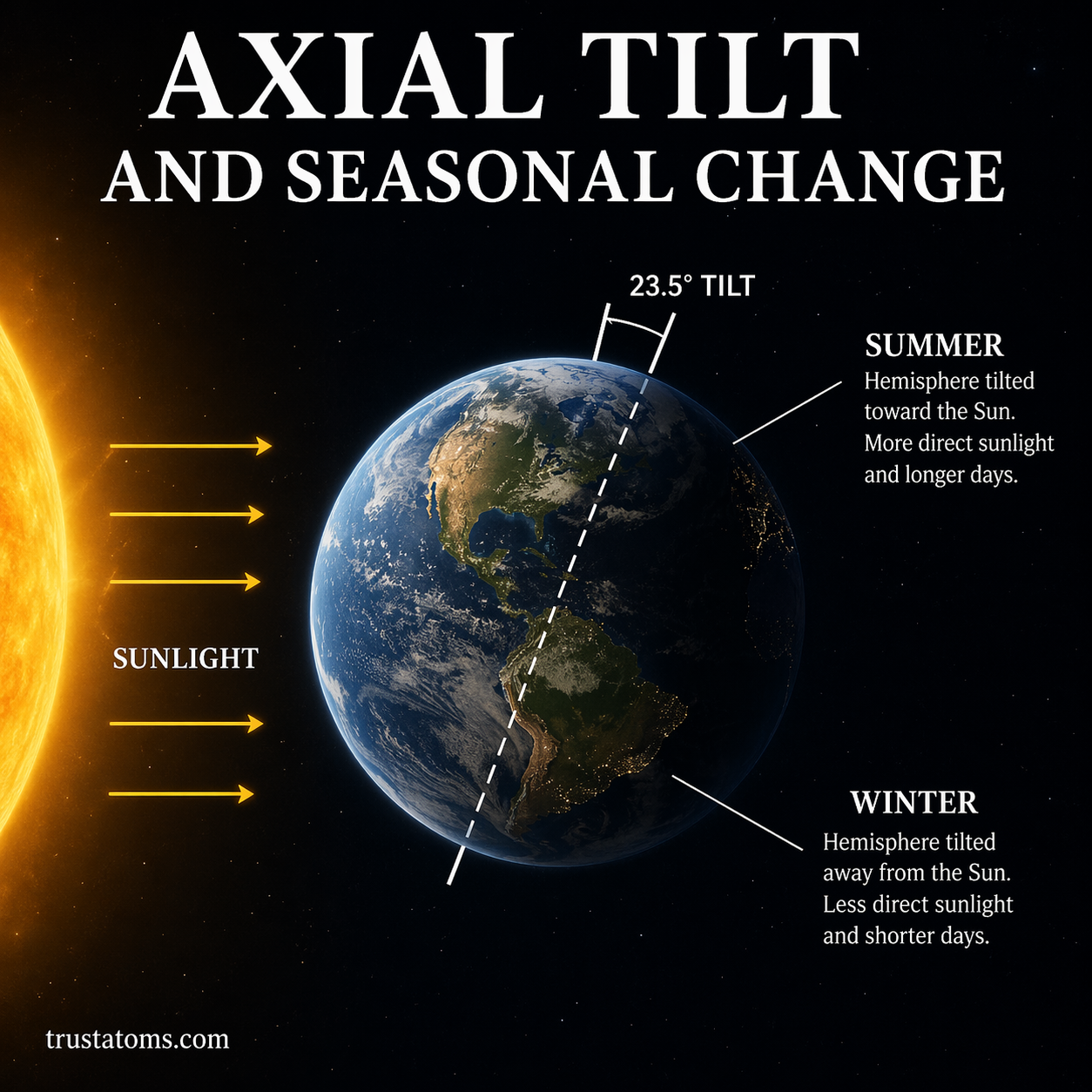 AXIAL TILT
AND SEASONAL CHANGE

23.5° TILT

SUMMER
Hemisphere tilted toward the Sun. More direct sunlight and longer days.

SUNLIGHT

WINTER
Hemisphere tilted away from the Sun. Less direct sunlight and shorter days.

trustatoms.com